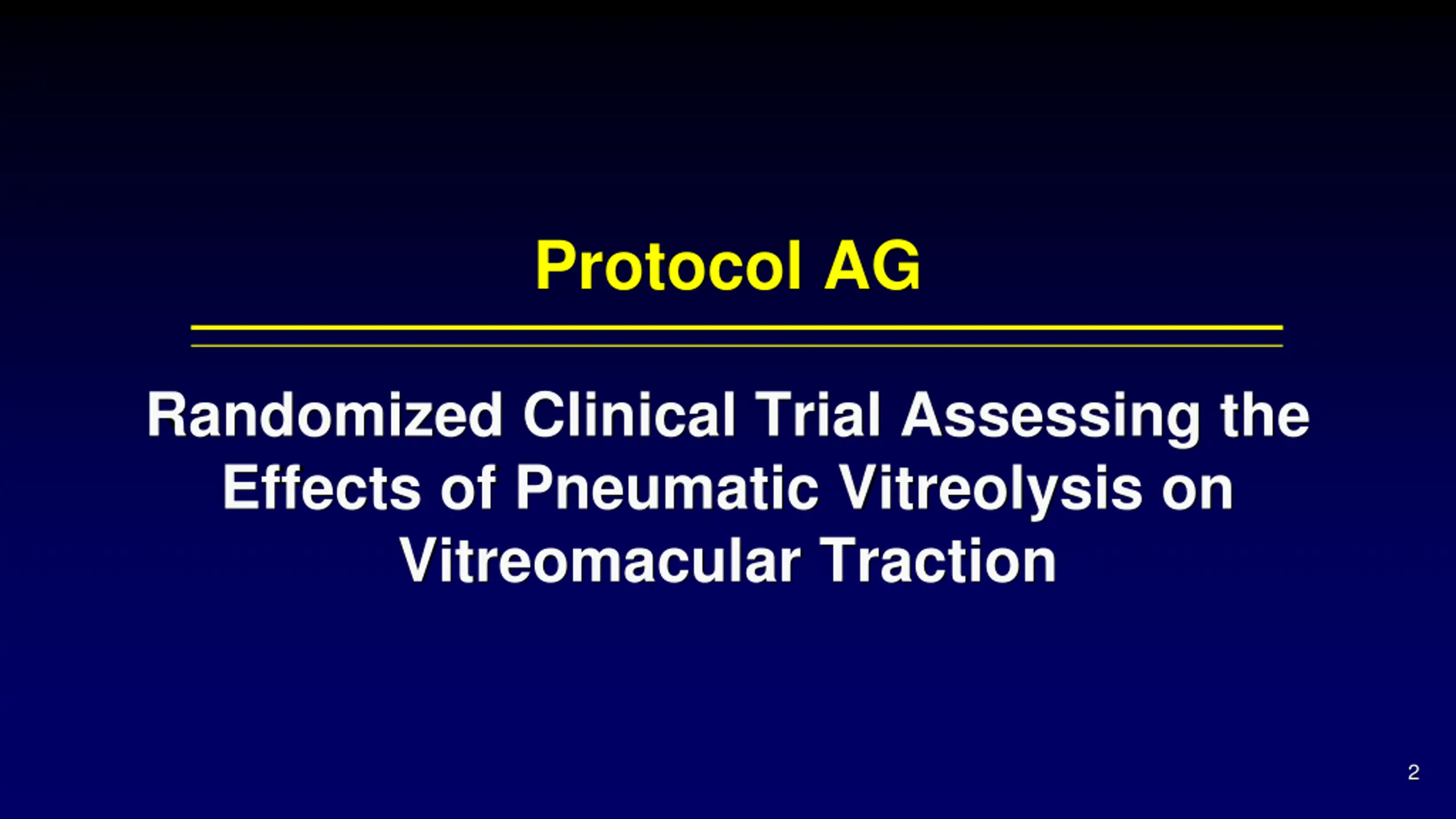 Protocol AG

Randomized Clinical Trial Assessing the Effects of Pneumatic Vitreolysis on Vitreomacular Traction

2